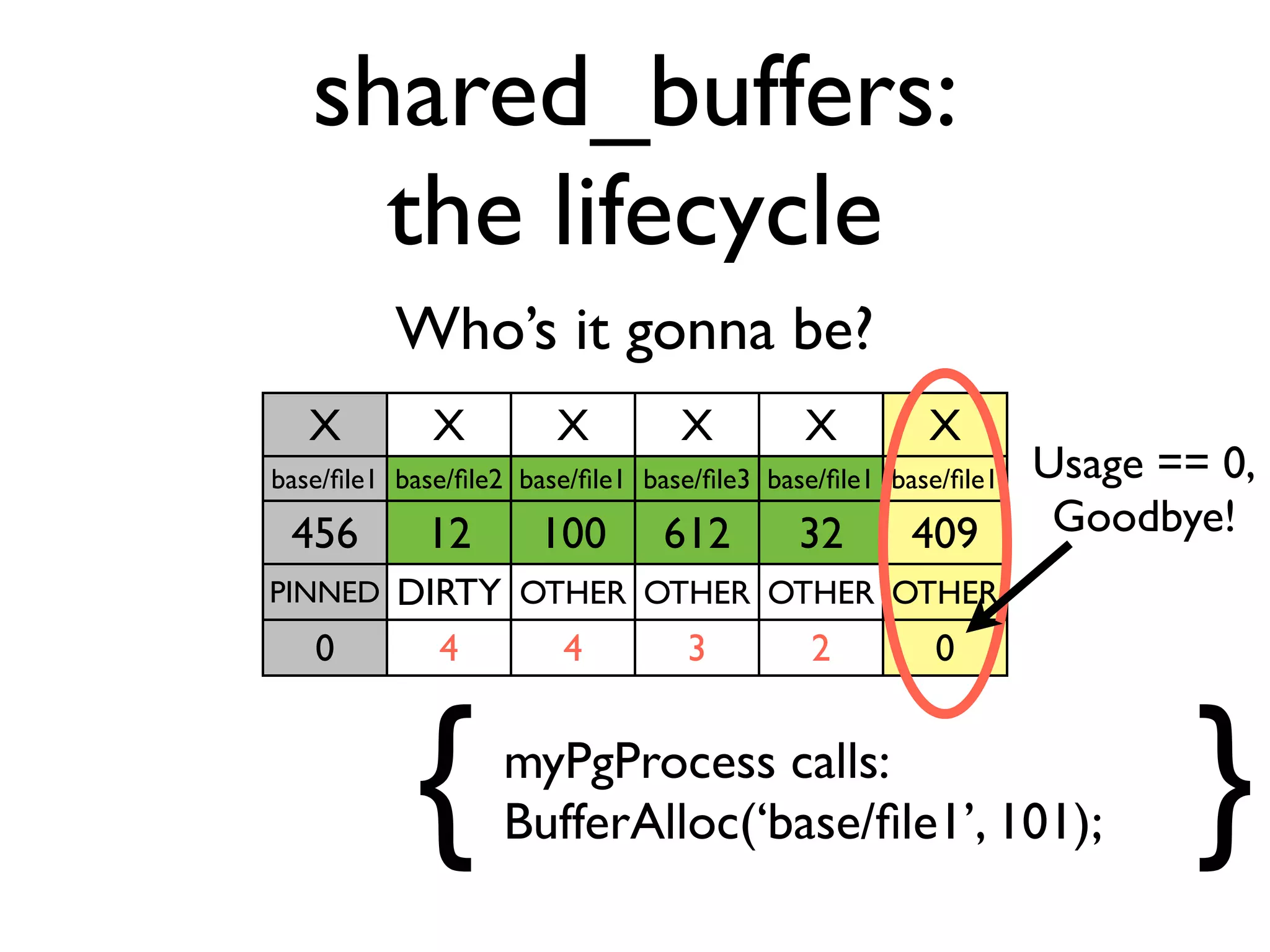 shared_buffers:
the lifecycle

Who's it gonna be?

| X | X | X | X | X | X |
|---|---|---|---|---|---|
| base/file1 | base/file2 | base/file1 | base/file3 | base/file1 | base/file1 |
| 456 | 12 | 100 | 612 | 32 | 409 |
| PINNED | DIRTY | OTHER | OTHER | OTHER | OTHER |
| 0 | 4 | 4 | 3 | 2 | 0 |

Usage == 0,
Goodbye!

{ myPgProcess calls:
BufferAlloc('base/file1', 101); }